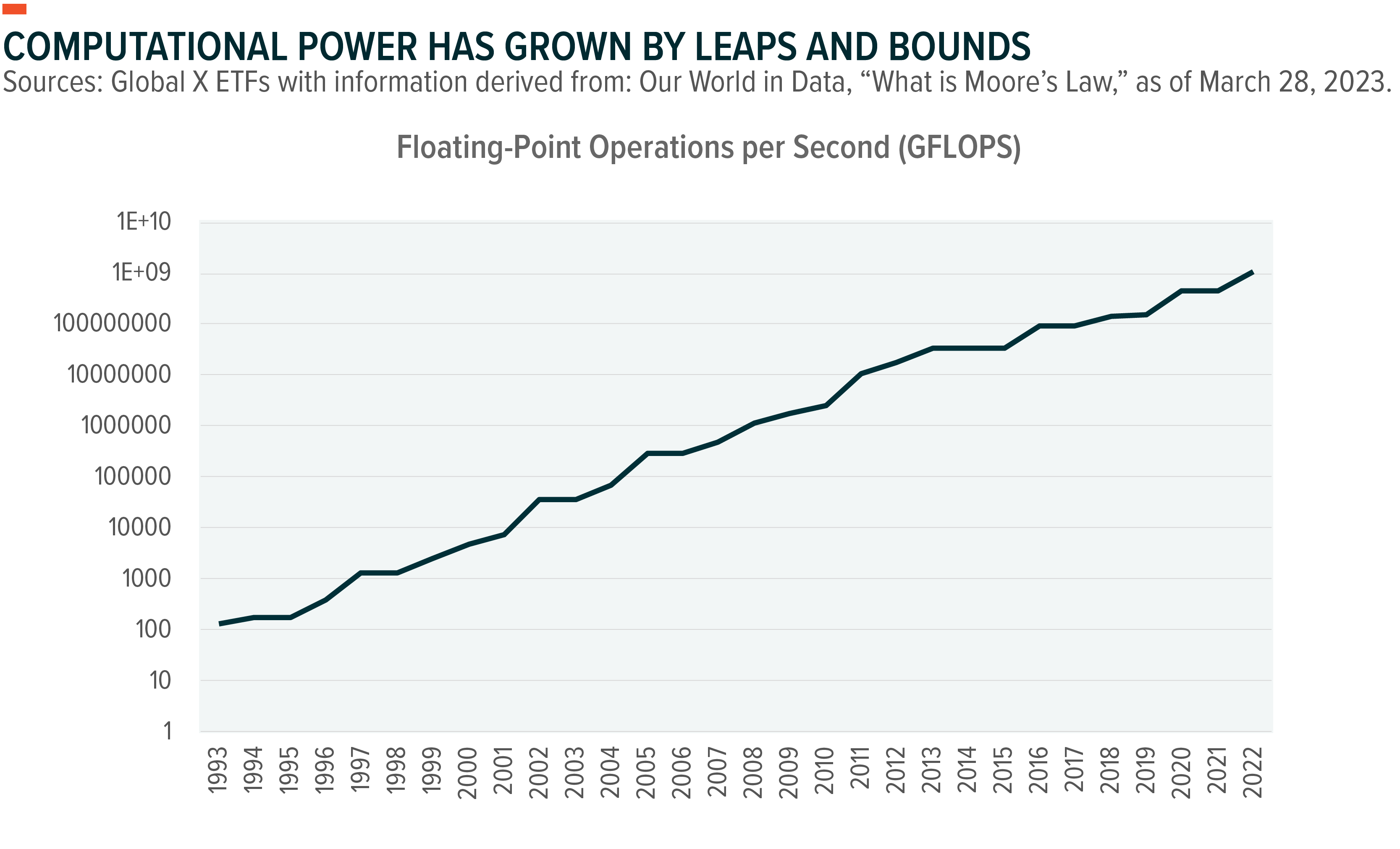 COMPUTATIONAL POWER HAS GROWN BY LEAPS AND BOUNDS

Sources: Global X ETFs with information derived from: Our World in Data, “What is Moore’s Law,” as of March 28, 2023.

Floating-Point Operations per Second (GFLOPS)

1E+10
1E+09
100000000
10000000
1000000
100000
10000
1000
100
10
1

1993 1994 1995 1996 1997 1998 1999 2000 2001 2002 2003 2004 2005 2006 2007 2008 2009 2010 2011 2012 2013 2014 2015 2016 2017 2018 2019 2020 2021 2022